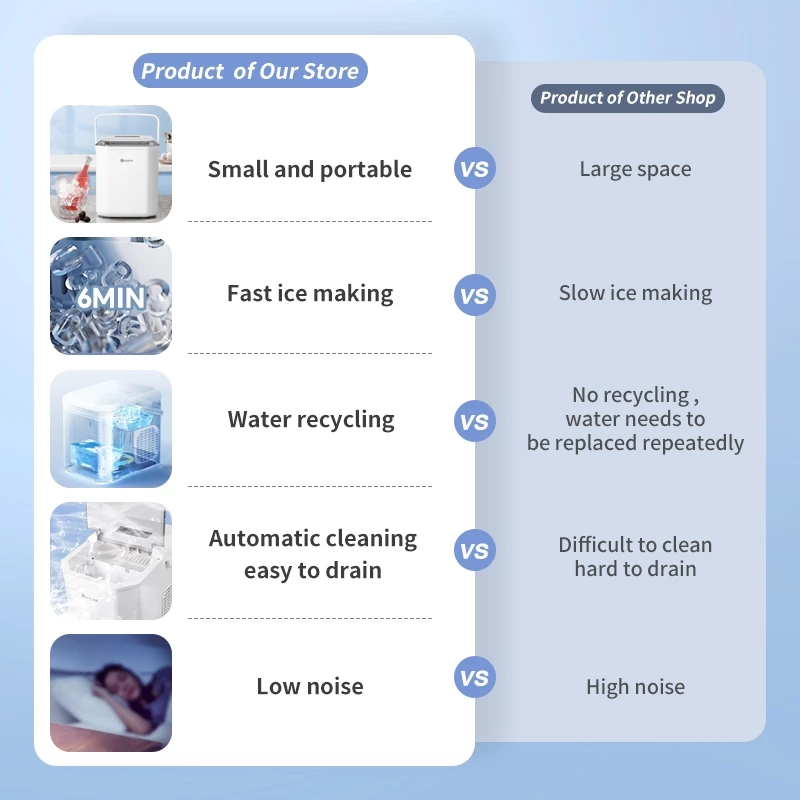 Product of Our Store

Product of Other Shop

Small and portable VS Large space

6MIN

Fast ice making VS Slow ice making

Water recycling VS No recycling , water needs to be replaced repeatedly

Automatic cleaning easy to drain VS Difficult to clean hard to drain

Low noise VS High noise